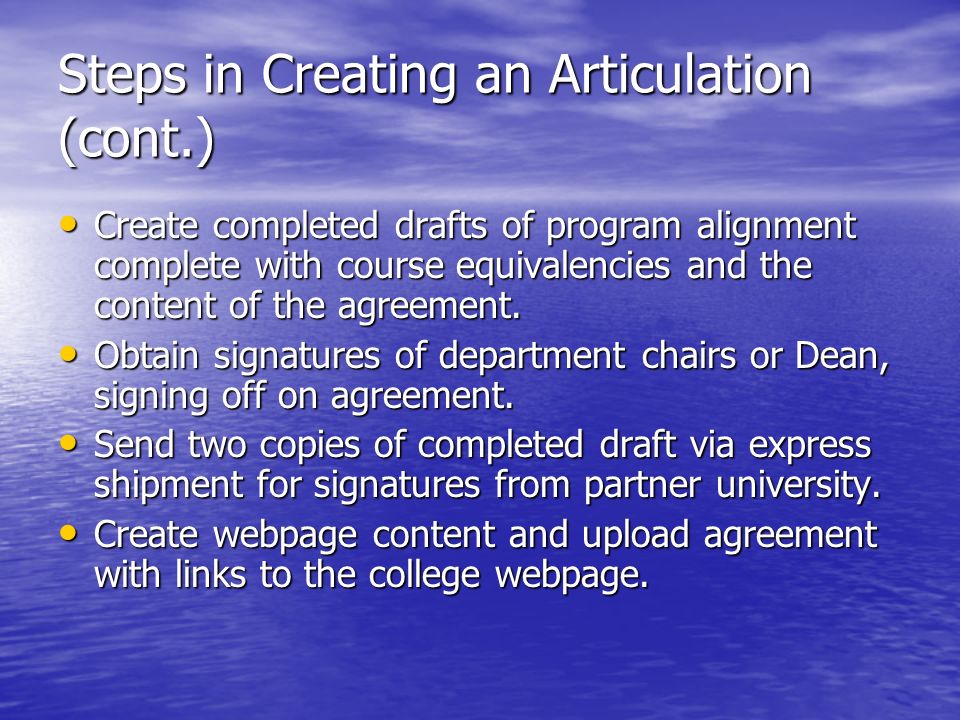 Steps in Creating an Articulation (cont.)

• Create completed drafts of program alignment complete with course equivalencies and the content of the agreement.
• Obtain signatures of department chairs or Dean, signing off on agreement.
• Send two copies of completed draft via express shipment for signatures from partner university.
• Create webpage content and upload agreement with links to the college webpage.